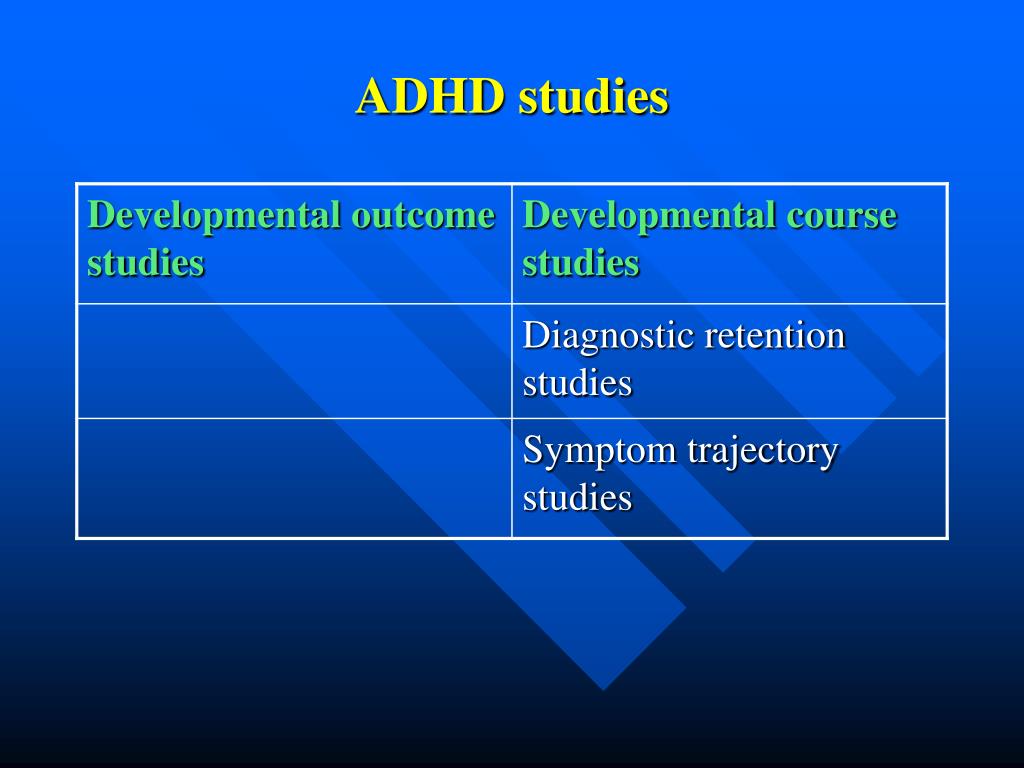 ADHD studies

| Developmental outcome studies | Developmental course studies |
|---|---|
| | Diagnostic retention studies |
| | Symptom trajectory studies |